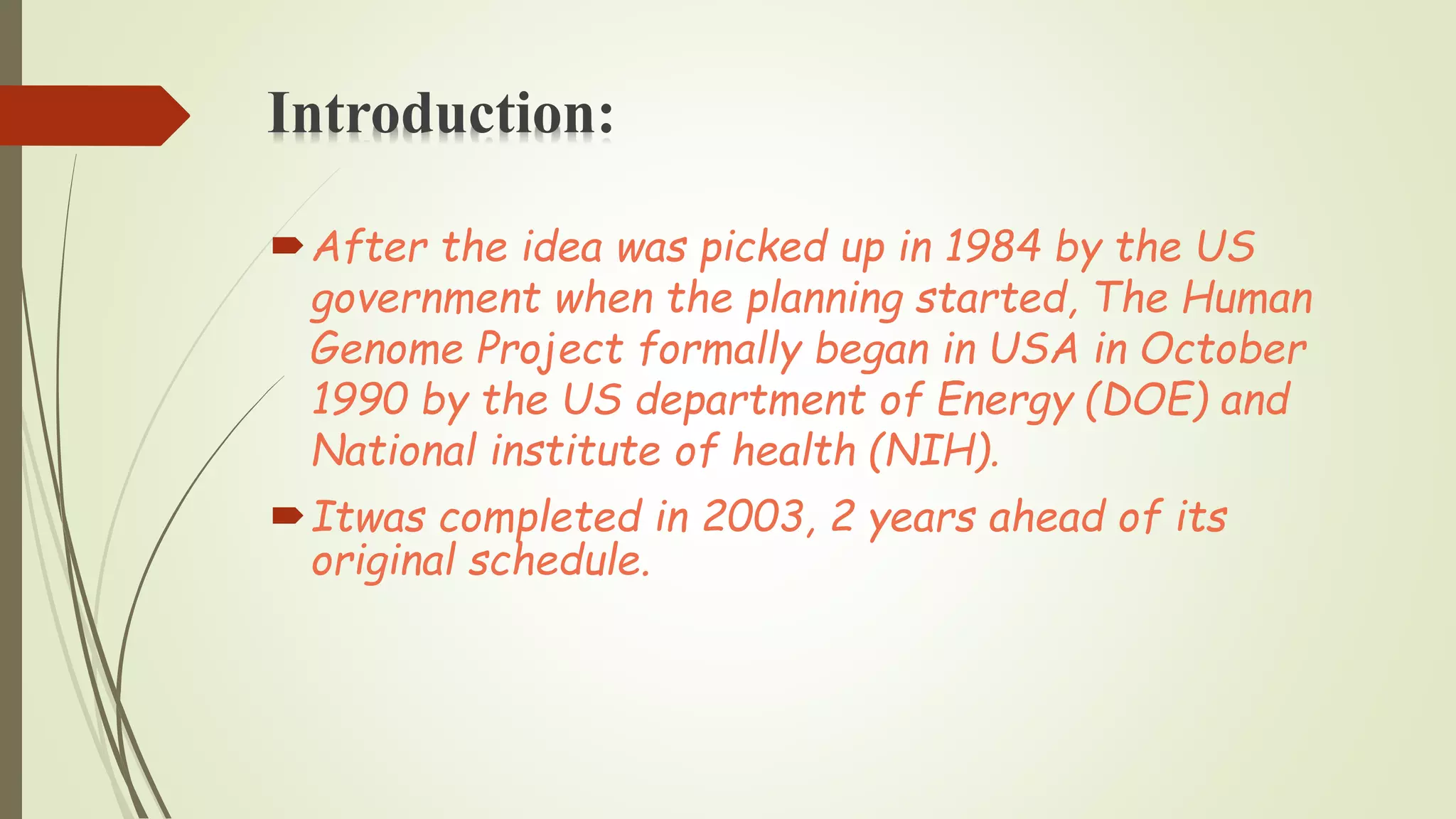 Introduction:

After the idea was picked up in 1984 by the US government when the planning started, The Human Genome Project formally began in USA in October 1990 by the US department of Energy (DOE) and National institute of health (NIH).

Itwas completed in 2003, 2 years ahead of its original schedule.